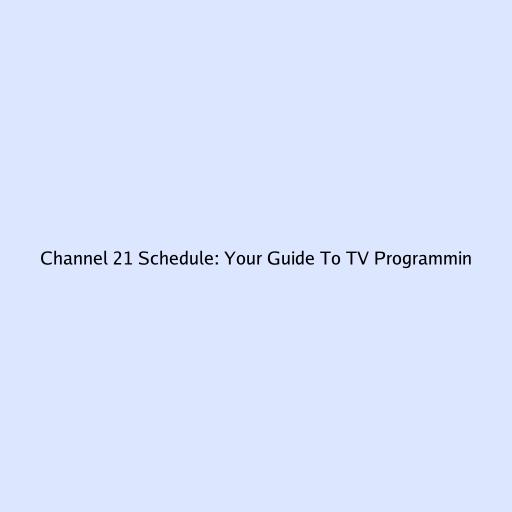 Channel 21 Schedule: Your Guide To TV Programmin